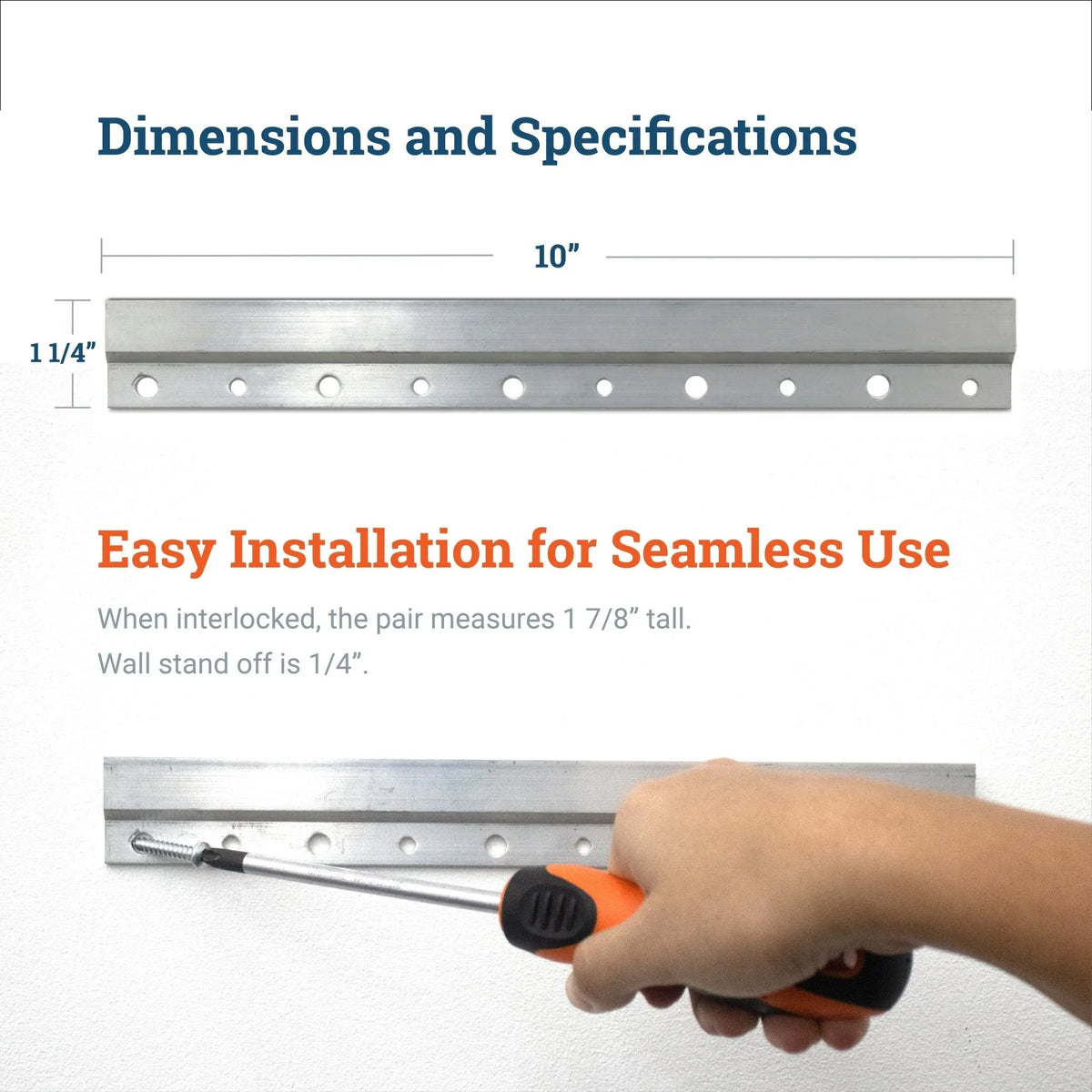 Dimensions and Specifications

10”

1 1/4”

Easy Installation for Seamless Use

When interlocked, the pair measures 1 7/8” tall.
Wall stand off is 1/4”.